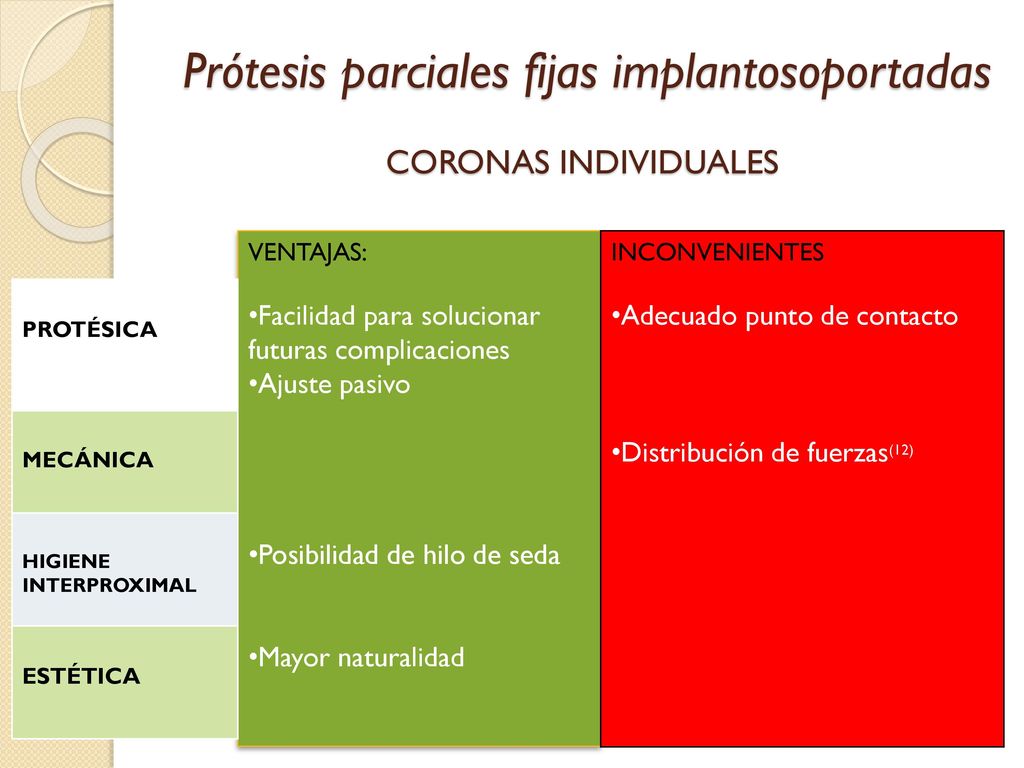 Prótesis parciales fijas implantosoportadas

CORONAS INDIVIDUALES

| | VENTAJAS: | INCONVENIENTES |
|---|---|---|
| PROTÉSICA | •Facilidad para solucionar futuras complicaciones •Ajuste pasivo | •Adecuado punto de contacto |
| MECÁNICA | | •Distribución de fuerzas$^{(12)}$ |
| HIGIENE INTERPROXIMAL | •Posibilidad de hilo de seda | |
| ESTÉTICA | •Mayor naturalidad | |